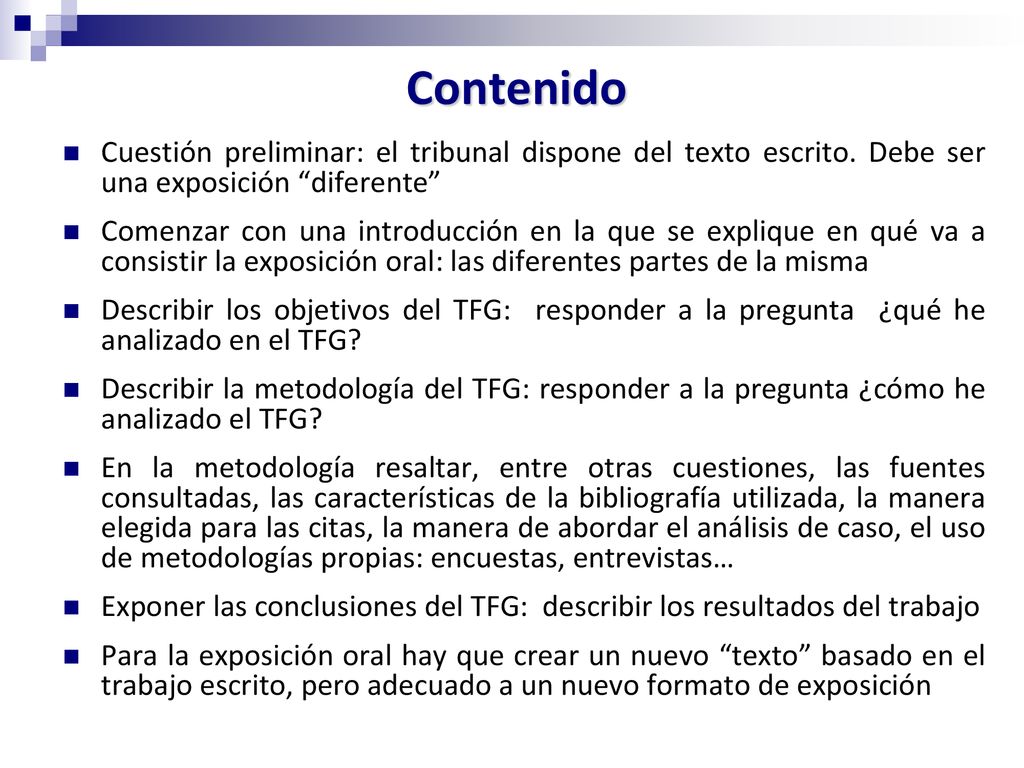 Contenido

Cuestión preliminar: el tribunal dispone del texto escrito. Debe ser una exposición “diferente”

Comenzar con una introducción en la que se explique en qué va a consistir la exposición oral: las diferentes partes de la misma

Describir los objetivos del TFG: responder a la pregunta ¿qué he analizado en el TFG?

Describir la metodología del TFG: responder a la pregunta ¿cómo he analizado el TFG?

En la metodología resaltar, entre otras cuestiones, las fuentes consultadas, las características de la bibliografía utilizada, la manera elegida para las citas, la manera de abordar el análisis de caso, el uso de metodologías propias: encuestas, entrevistas…

Exponer las conclusiones del TFG: describir los resultados del trabajo

Para la exposición oral hay que crear un nuevo “texto” basado en el trabajo escrito, pero adecuado a un nuevo formato de exposición